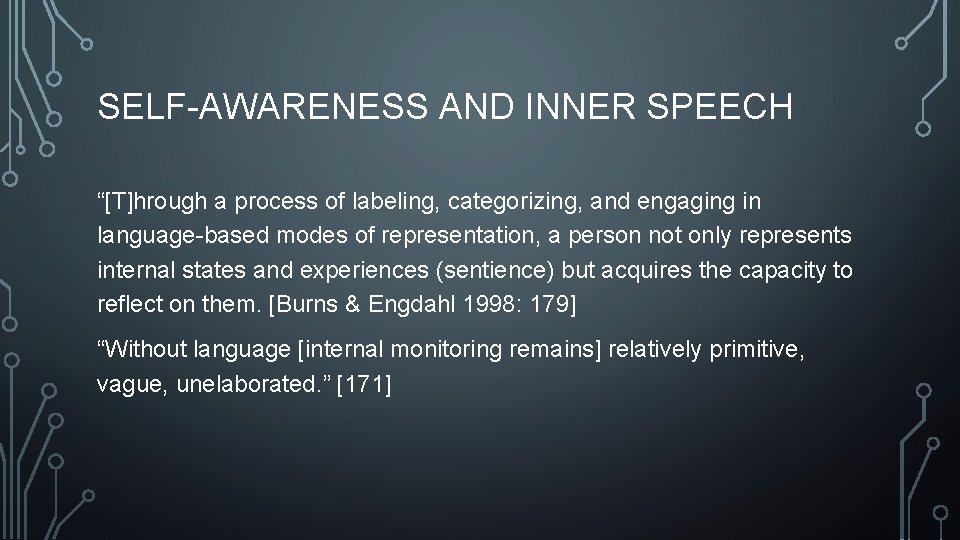 SELF-AWARENESS AND INNER SPEECH

“[T]hrough a process of labeling, categorizing, and engaging in language-based modes of representation, a person not only represents internal states and experiences (sentience) but acquires the capacity to reflect on them. [Burns & Engdahl 1998: 179]

“Without language [internal monitoring remains] relatively primitive, vague, unelaborated.” [171]